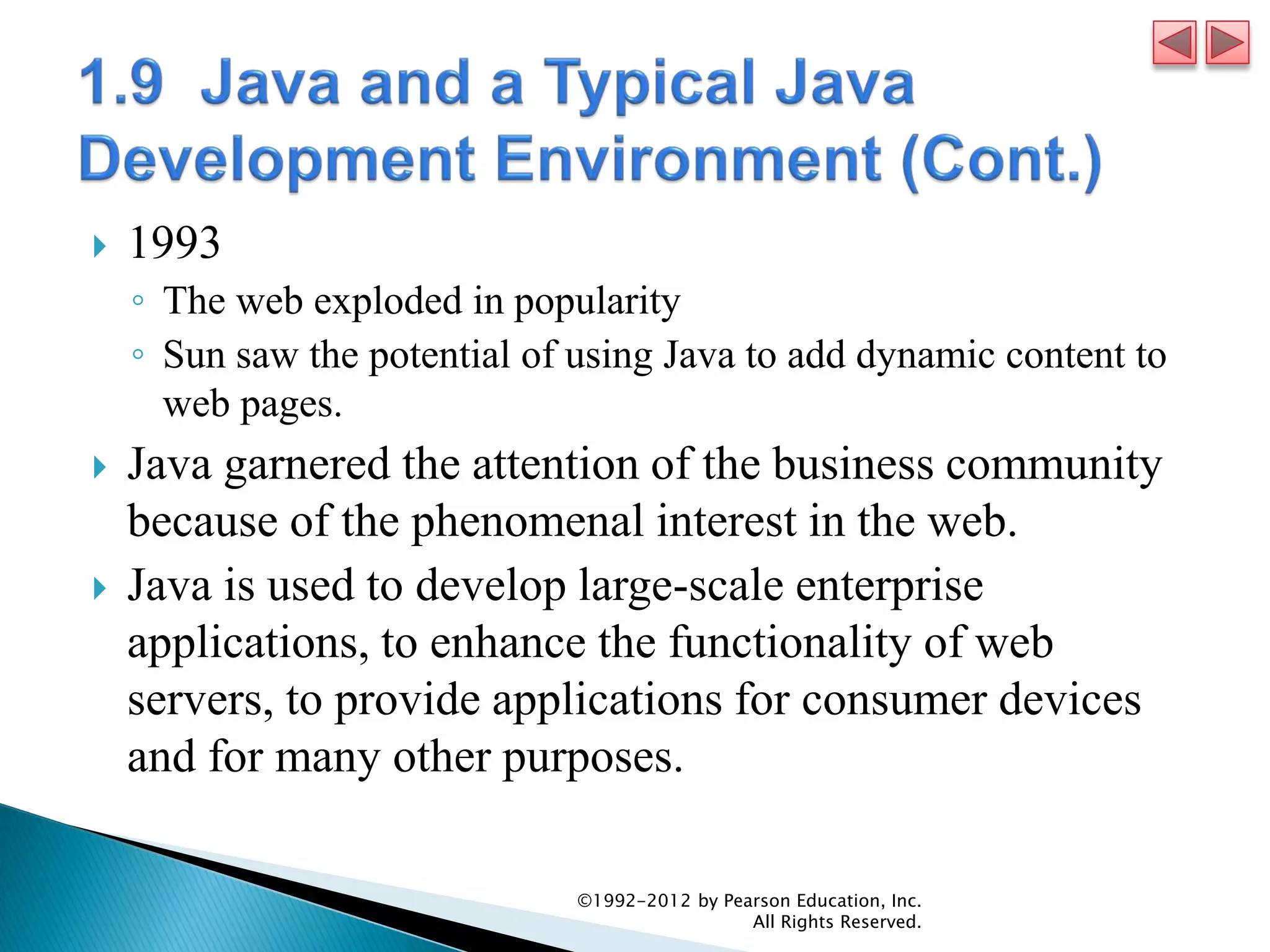 1.9 Java and a Typical Java Development Environment (Cont.)

1993
The web exploded in popularity
Sun saw the potential of using Java to add dynamic content to web pages.

Java garnered the attention of the business community because of the phenomenal interest in the web.

Java is used to develop large-scale enterprise applications, to enhance the functionality of web servers, to provide applications for consumer devices and for many other purposes.

©1992-2012 by Pearson Education, Inc. All Rights Reserved.